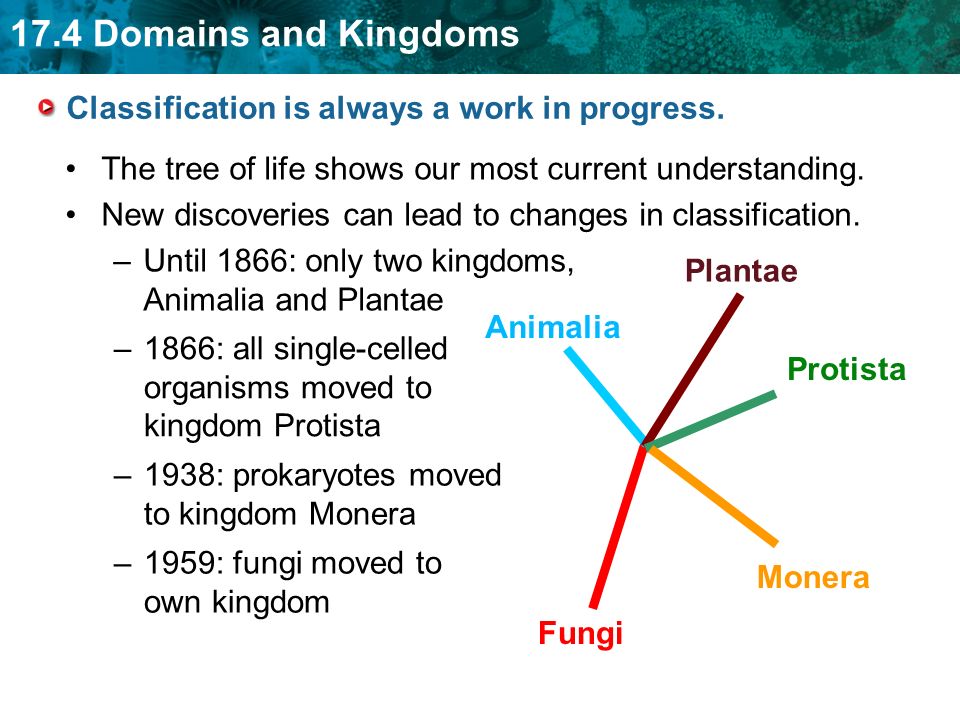 17.4 Domains and Kingdoms

Classification is always a work in progress.

• The tree of life shows our most current understanding.
• New discoveries can lead to changes in classification.
– Until 1866: only two kingdoms, Animalia and Plantae
– 1866: all single-celled organisms moved to kingdom Protista
– 1938: prokaryotes moved to kingdom Monera
– 1959: fungi moved to own kingdom

Plantae
Animalia
Protista
Monera
Fungi